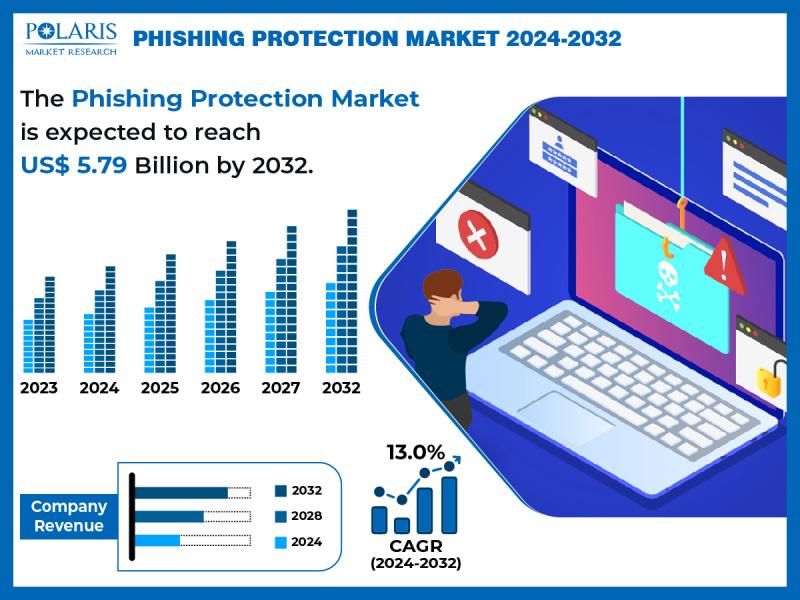 POLARIS
MARKET RESEARCH

PHISHING PROTECTION MARKET 2024-2032

The Phishing Protection Market is expected to reach US$ 5.79 Billion by 2032.

2023 2024 2025 2026 2027 2032

Company Revenue

2032
2028
2024

13.0%

CAGR
(2024-2032)